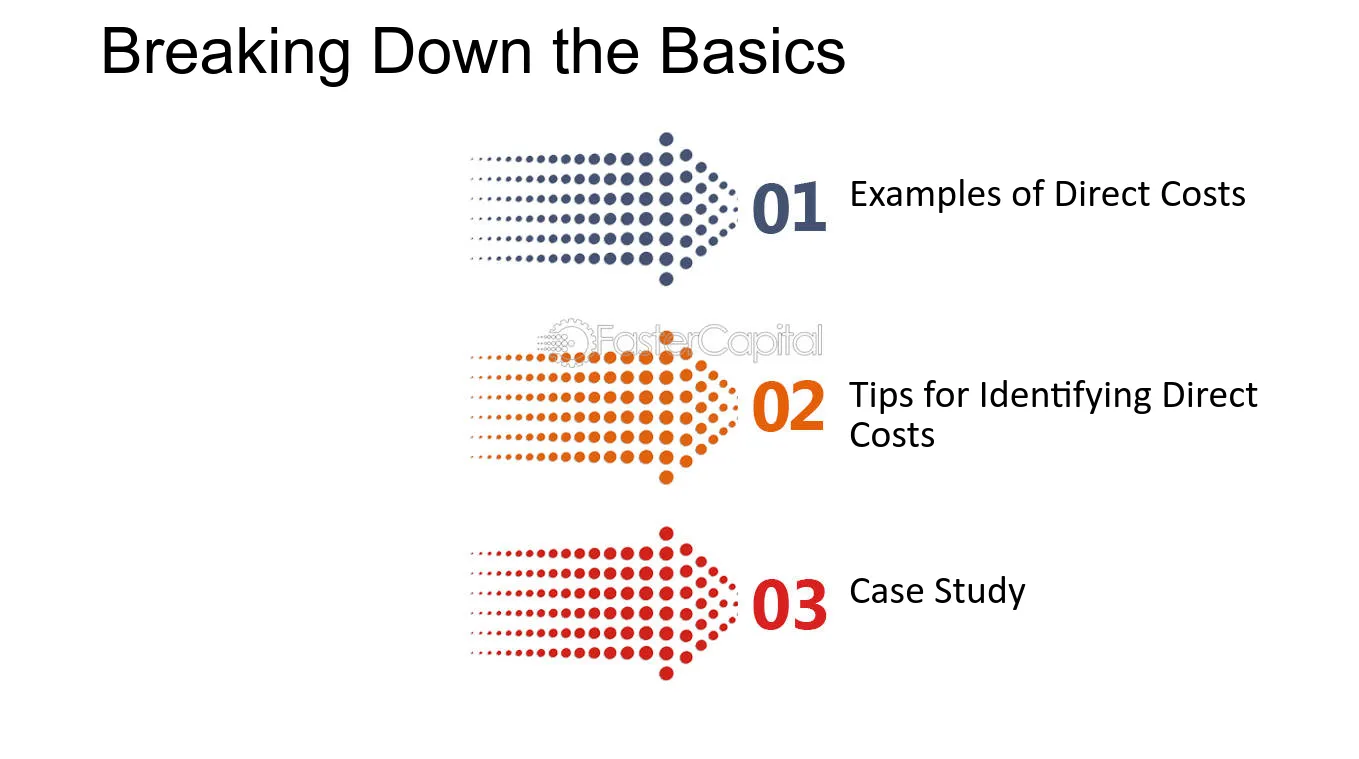 Breaking Down the Basics

01 Examples of Direct Costs

02 Tips for Identifying Direct Costs

03 Case Study

FasterCapital